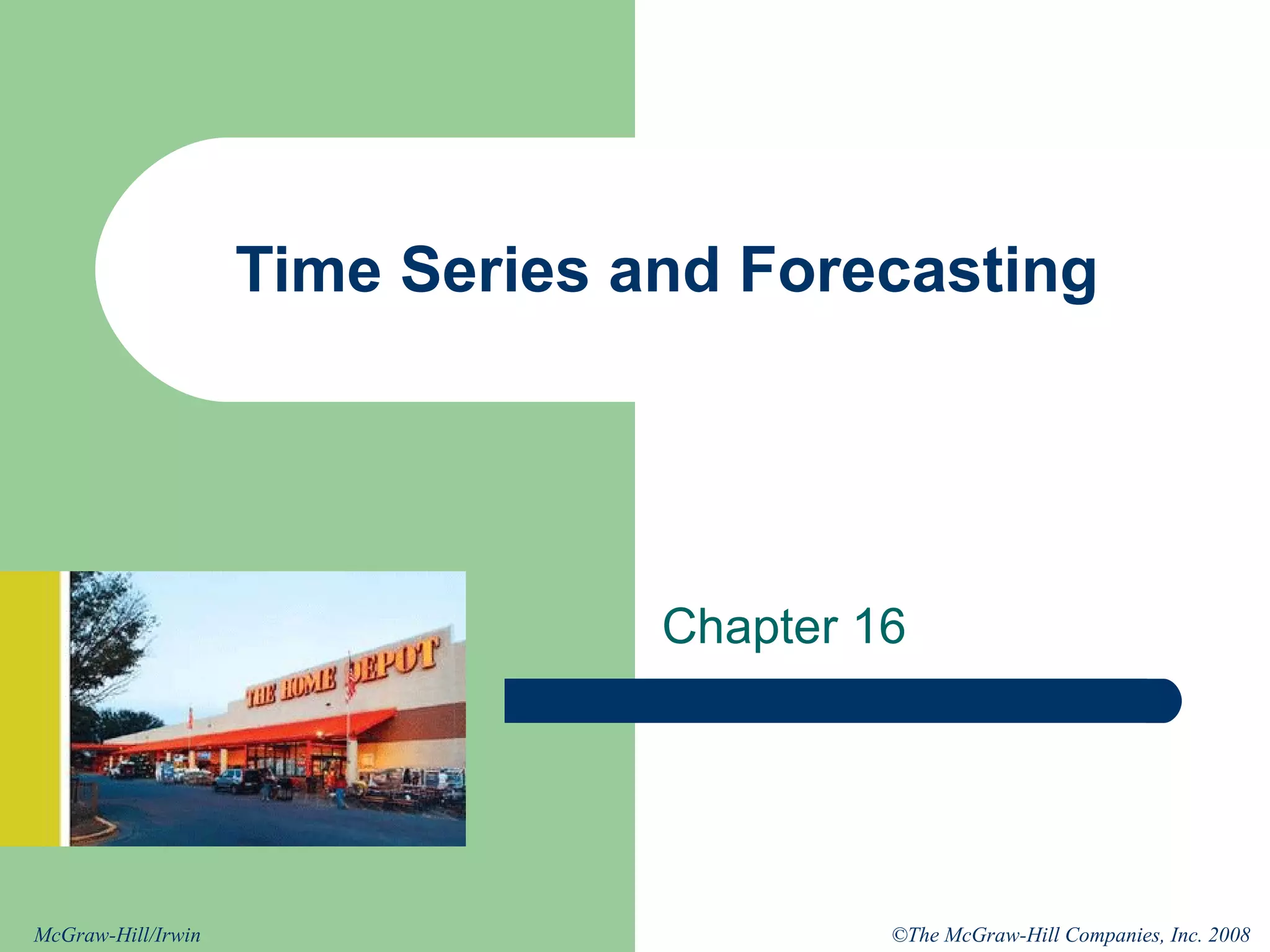 Time Series and Forecasting

THE HOME DEPOT

Chapter 16

McGraw-Hill/Irwin

©The McGraw-Hill Companies, Inc. 2008